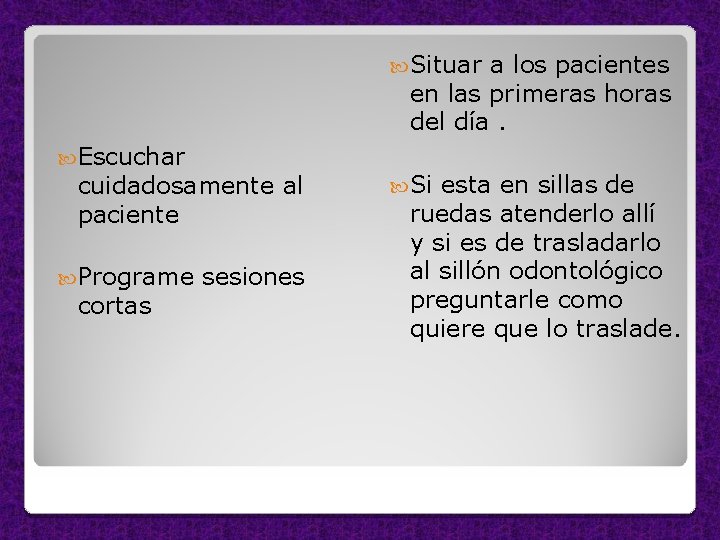 Escuchar cuidadosamente al paciente

Programe sesiones cortas

Situar a los pacientes en las primeras horas del día .

Si esta en sillas de ruedas atenderlo allí y si es de trasladarlo al sillón odontológico preguntarle como quiere que lo traslade.